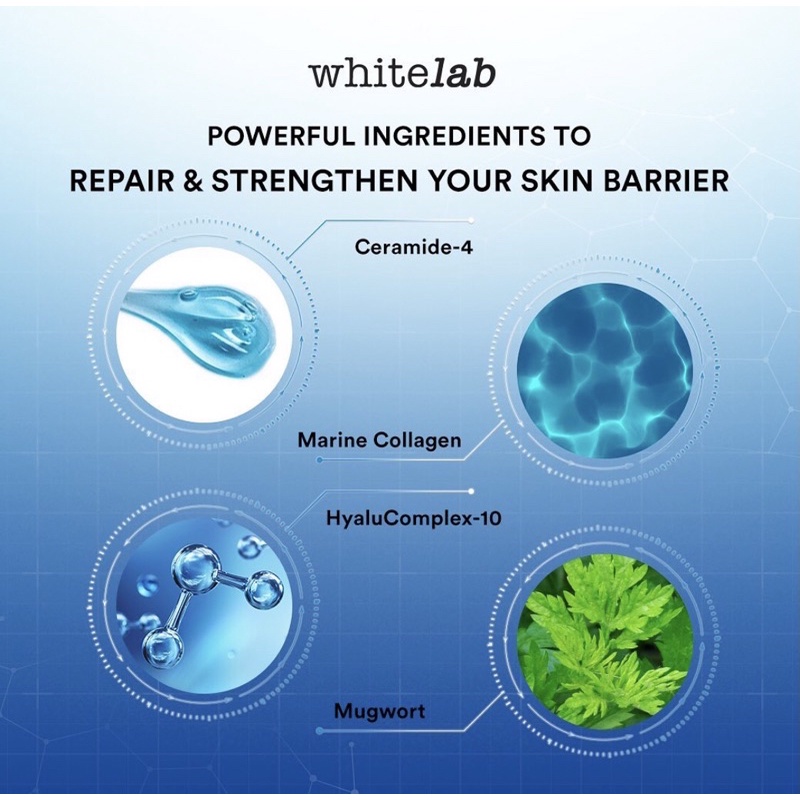 whitelab

POWERFUL INGREDIENTS TO
REPAIR & STRENGTHEN YOUR SKIN BARRIER

Ceramide-4

Marine Collagen

HyaluComplex-10

Mugwort